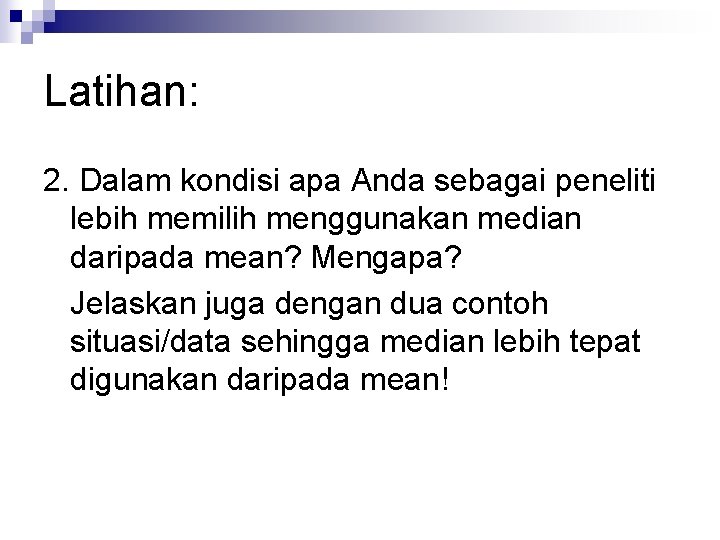 Latihan:

2. Dalam kondisi apa Anda sebagai peneliti lebih memilih menggunakan median daripada mean? Mengapa?

Jelaskan juga dengan dua contoh situasi/data sehingga median lebih tepat digunakan daripada mean!